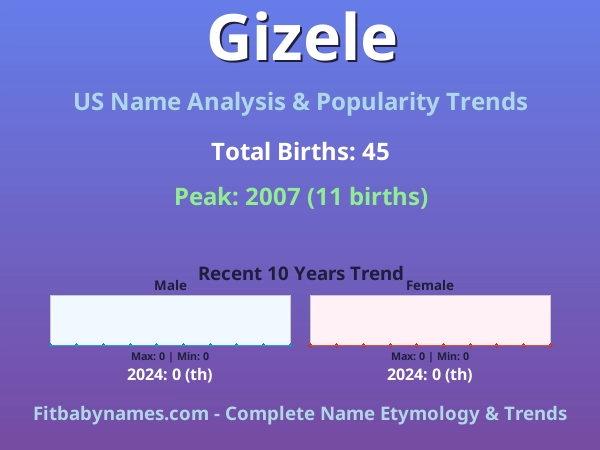 Gizele

US Name Analysis & Popularity Trends

Total Births: 45

Peak: 2007 (11 births)

Recent 10 Years Trend

Male

Max: 0 | Min: 0

2024: 0 (th)

Female

Max: 0 | Min: 0

2024: 0 (th)

Fitbabynames.com - Complete Name Etymology & Trends